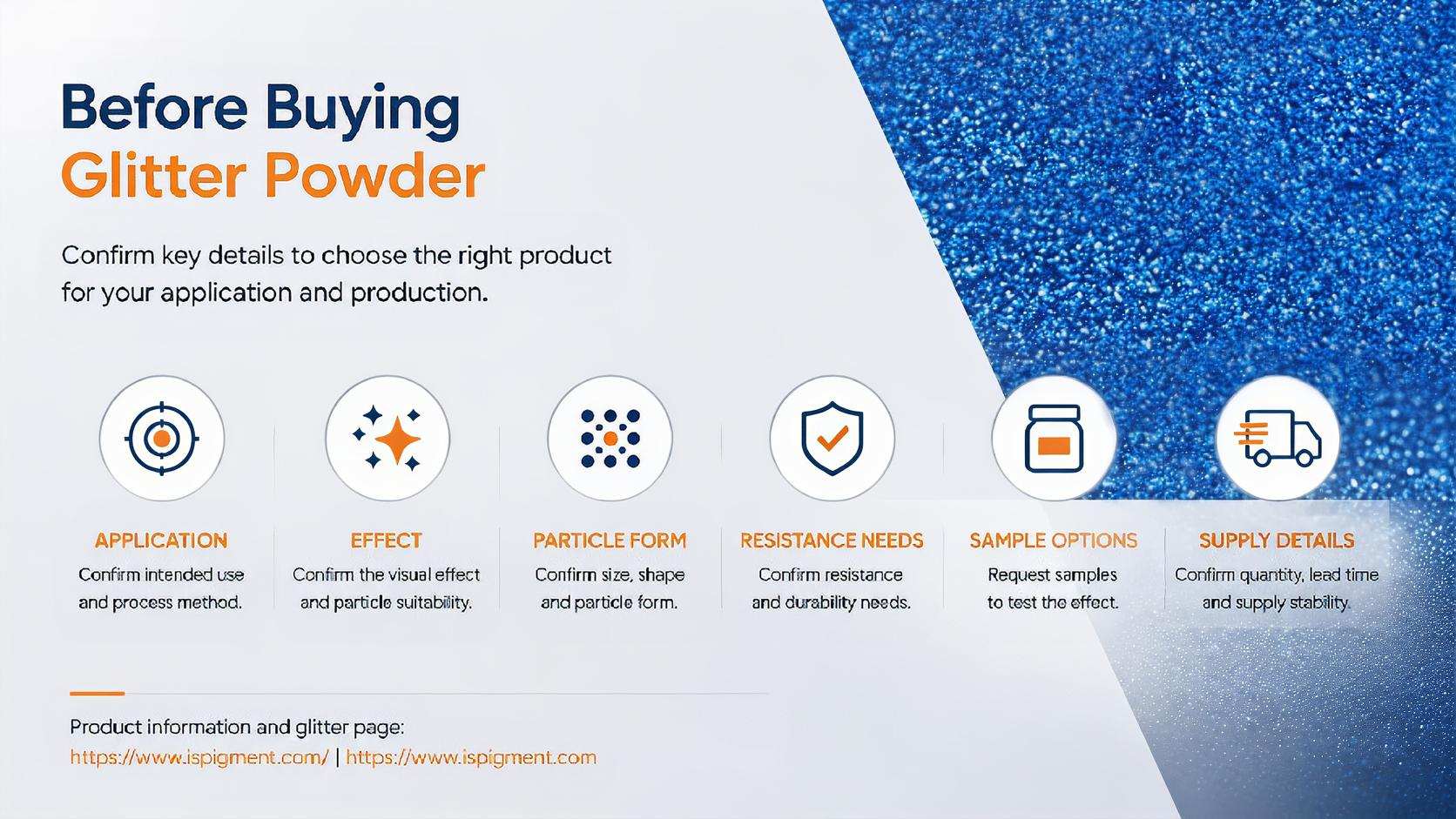 Before Buying
Glitter Powder

Confirm key details to choose the right product for your application and production.

APPLICATION
Confirm intended use and process method.

EFFECT
Confirm the visual effect and particle suitability.

PARTICLE FORM
Confirm size, shape and particle form.

RESISTANCE NEEDS
Confirm resistance and durability needs.

SAMPLE OPTIONS
Request samples to test the effect.

SUPPLY DETAILS
Confirm quantity, lead time and supply stability.

Product information and glitter page:
https://www.ispigment.com/ | https://www.ispigment.com